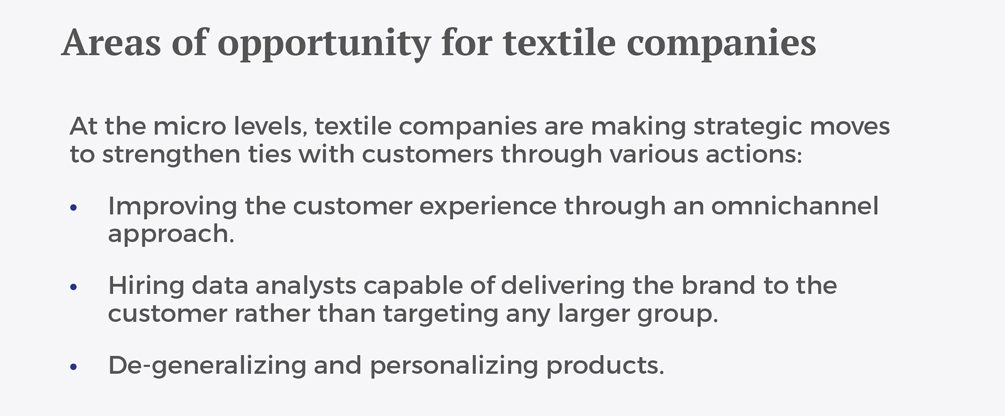 Areas of opportunity for textile companies

At the micro levels, textile companies are making strategic moves to strengthen ties with customers through various actions:

• Improving the customer experience through an omnichannel approach.

• Hiring data analysts capable of delivering the brand to the customer rather than targeting any larger group.

• De-generalizing and personalizing products.